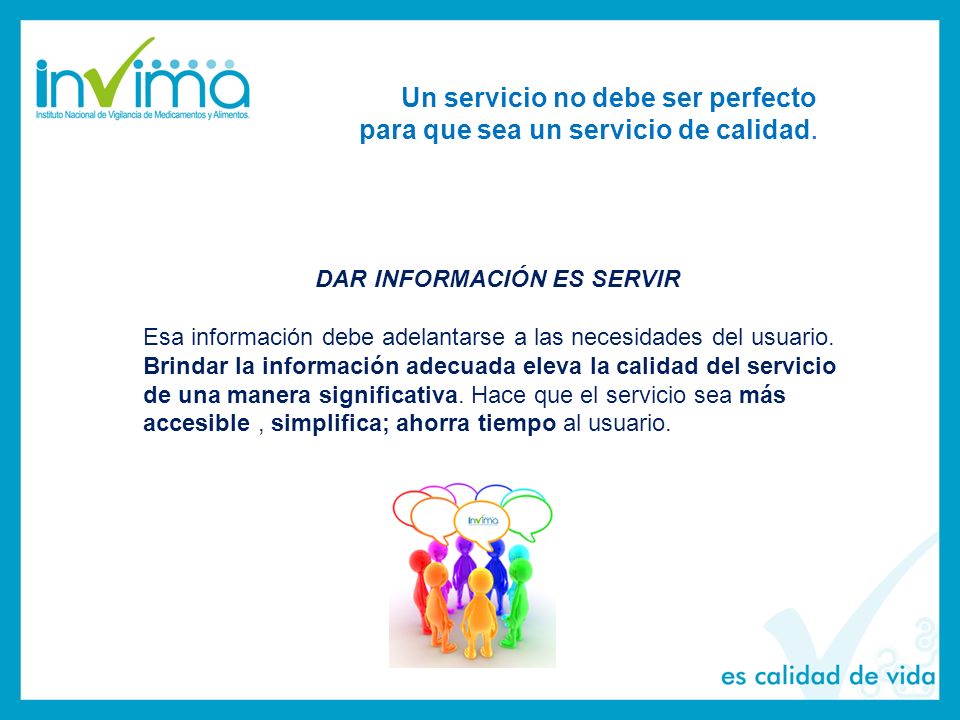 invima
Instituto Nacional de Vigilancia de Medicamentos y Alimentos.

Un servicio no debe ser perfecto para que sea un servicio de calidad.

DAR INFORMACIÓN ES SERVIR

Esa información debe adelantarse a las necesidades del usuario. Brindar la información adecuada eleva la calidad del servicio de una manera significativa. Hace que el servicio sea más accesible , simplifica; ahorra tiempo al usuario.

invima

es calidad de vida